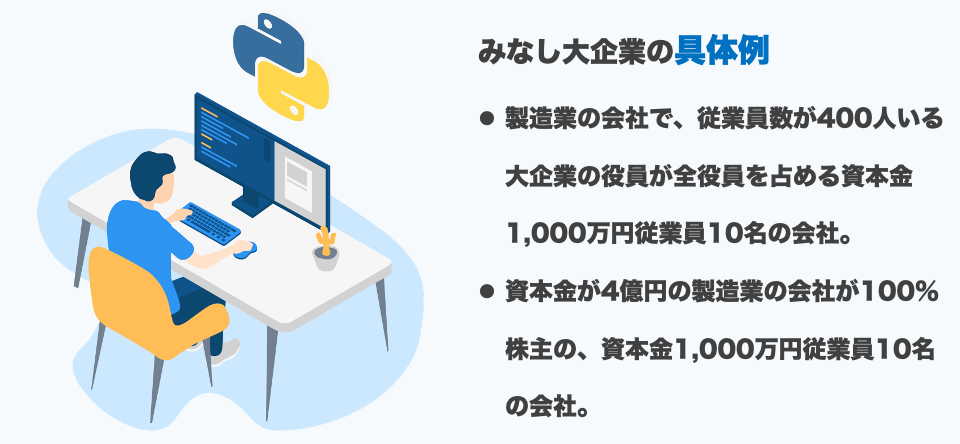 みなし大企業の具体例

● 製造業の会社で、従業員数が400人いる大企業の役員が全役員を占める資本金1,000万円従業員10名の会社。

● 資本金が4億円の製造業の会社が100%株主の、資本金1,000万円従業員10名の会社。